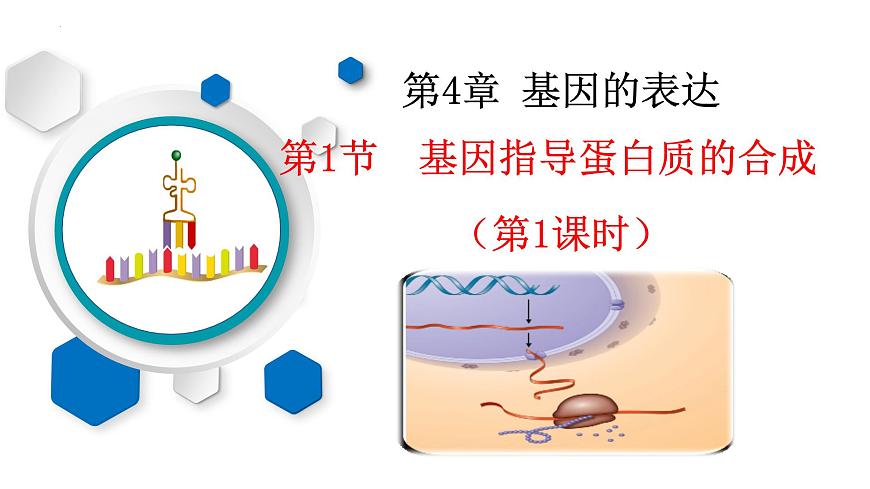 第4章 基因的表达

第1节 基因指导蛋白质的合成

（第1课时）